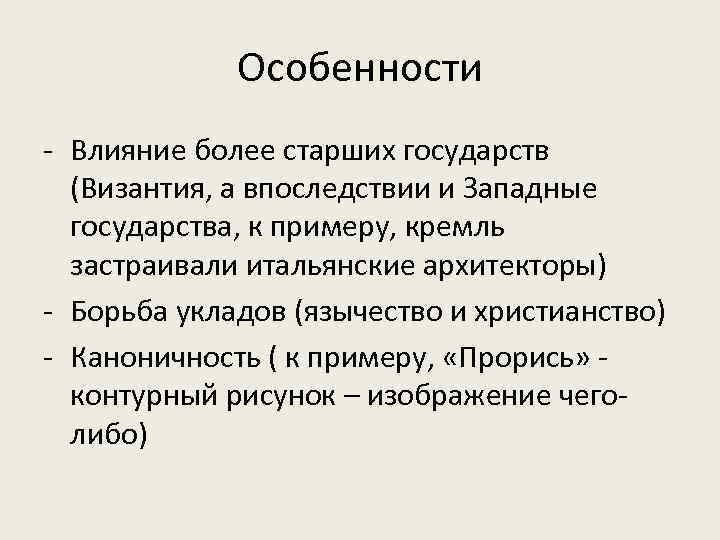 Особенности

- Влияние более старших государств (Византия, а впоследствии и Западные государства, к примеру, кремль застраивали итальянские архитекторы)
- Борьба укладов (язычество и христианство)
- Каноничность ( к примеру, «Прорись» - контурный рисунок – изображение чего-либо)